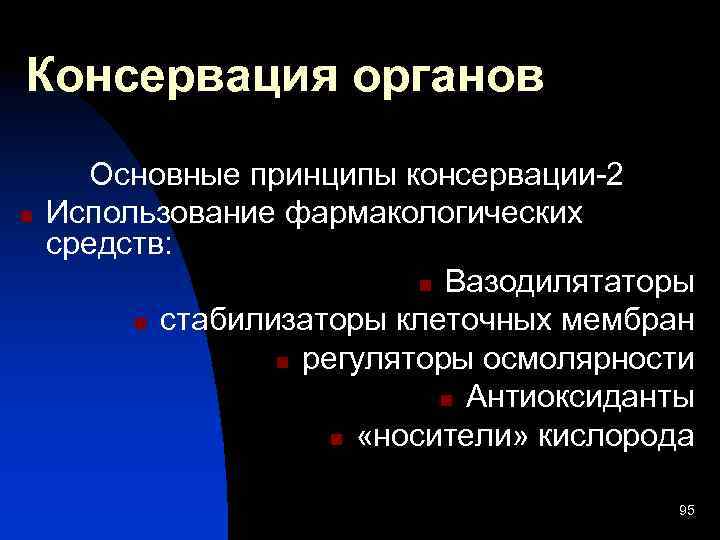 Консервация органов

Основные принципы консервации-2

Использование фармакологических средств:

Вазодилятаторы

стабилизаторы клеточных мембран

регуляторы осмолярности

Антиоксиданты

«носители» кислорода

95